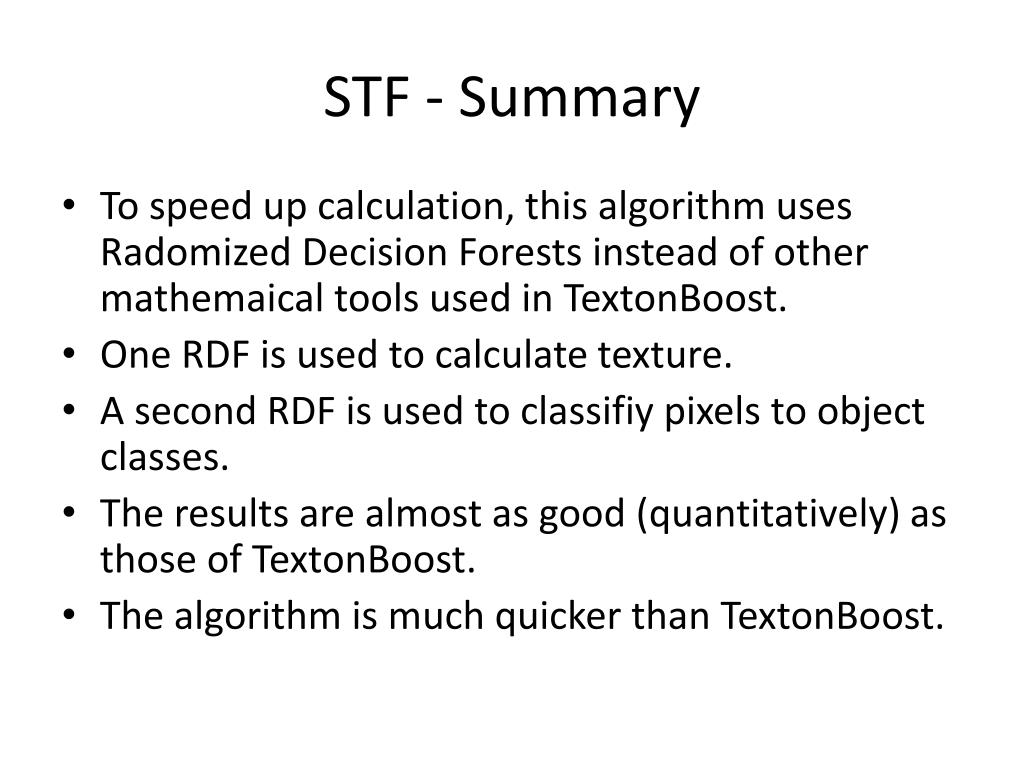 STF - Summary

• To speed up calculation, this algorithm uses Radomized Decision Forests instead of other mathemaical tools used in TextonBoost.
• One RDF is used to calculate texture.
• A second RDF is used to classifiy pixels to object classes.
• The results are almost as good (quantitatively) as those of TextonBoost.
• The algorithm is much quicker than TextonBoost.